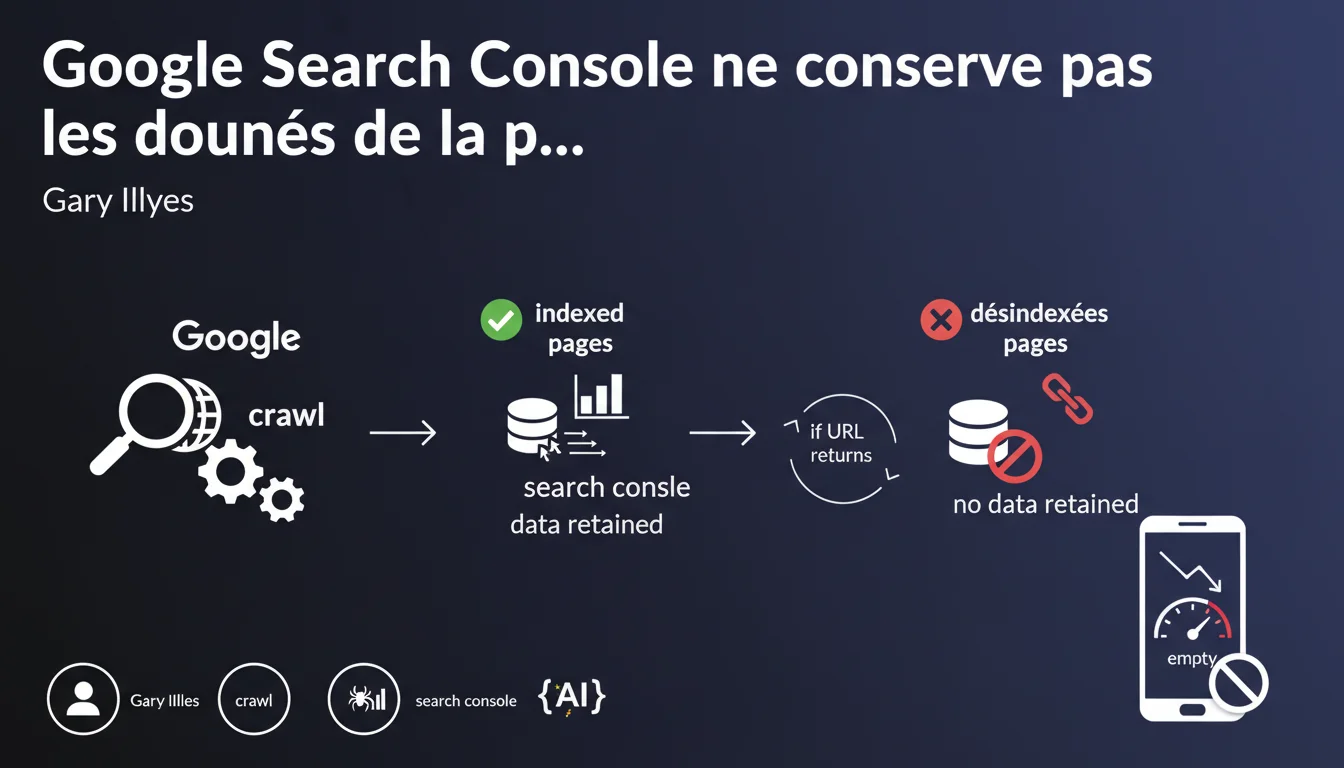 Google Search Console ne conserve pas les dounés de la p...

Gary Illyes

Google

crawl

indexed pages

search consle

data retained

if URL returns

désindexées pages

no data retained

empty

Gary Illles

crawl

search console

{AI}